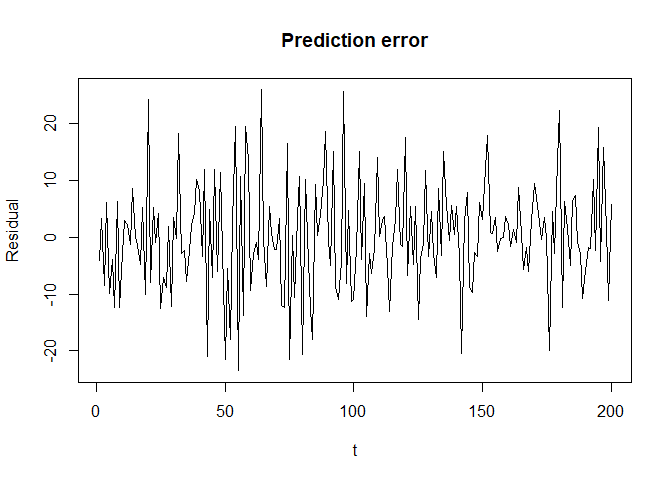 Prediction error

Residual

20
10
0
-10
-20

0
50
100
150
200

t